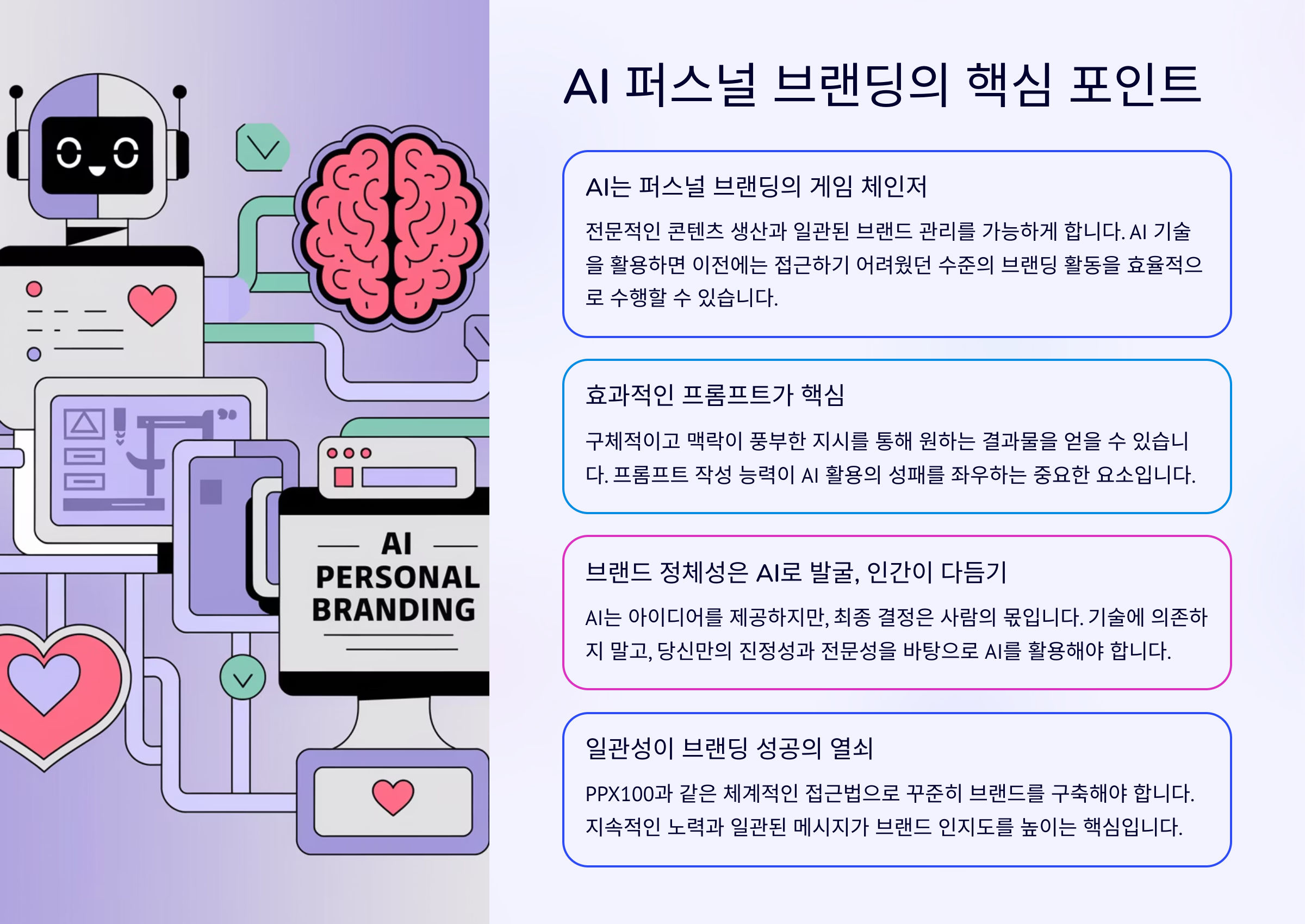 AI PERSONAL BRANDING

AI 퍼스널 브랜딩의 핵심 포인트

AI는 퍼스널 브랜딩의 게임 체인저

전문적인 콘텐츠 생산과 일관된 브랜드 관리를 가능하게 합니다. AI 기술을 활용하면 이전에는 접근하기 어려웠던 수준의 브랜딩 활동을 효율적으로 수행할 수 있습니다.

효과적인 프롬프트가 핵심

구체적이고 맥락이 풍부한 지시를 통해 원하는 결과물을 얻을 수 있습니다. 프롬프트 작성 능력이 AI 활용의 성패를 좌우하는 중요한 요소입니다.

브랜드 정체성은 AI로 발굴, 인간이 다듬기

AI는 아이디어를 제공하지만, 최종 결정은 사람의 몫입니다. 기술에 의존하지 말고, 당신만의 진정성과 전문성을 바탕으로 AI를 활용해야 합니다.

일관성이 브랜딩 성공의 열쇠

PPX100과 같은 체계적인 접근법으로 꾸준히 브랜드를 구축해야 합니다. 지속적인 노력과 일관된 메시지가 브랜드 인지도를 높이는 핵심입니다.